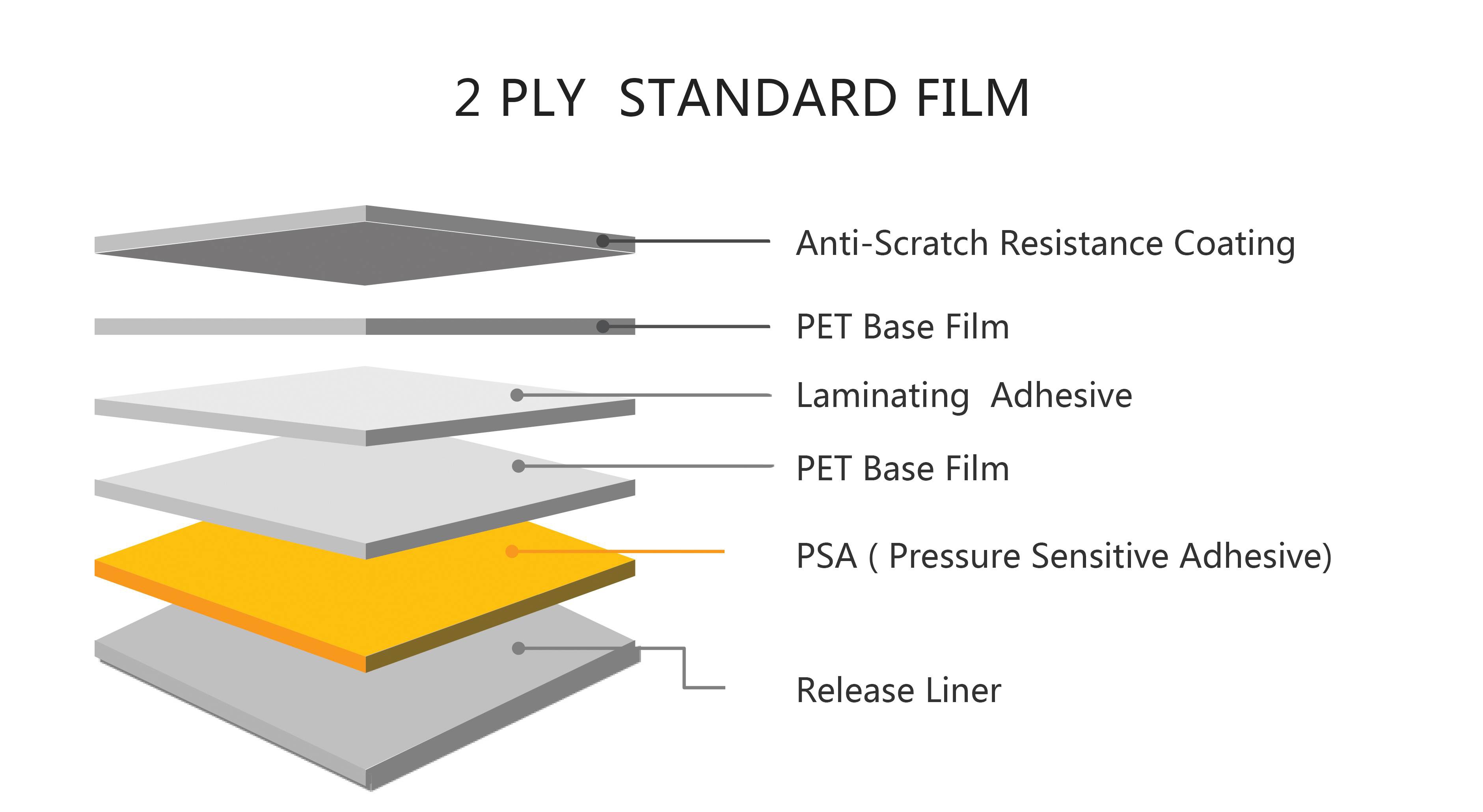 2 PLY STANDARD FILM

Anti-Scratch Resistance Coating

PET Base Film

Laminating Adhesive

PET Base Film

PSA ( Pressure Sensitive Adhesive)

Release Liner